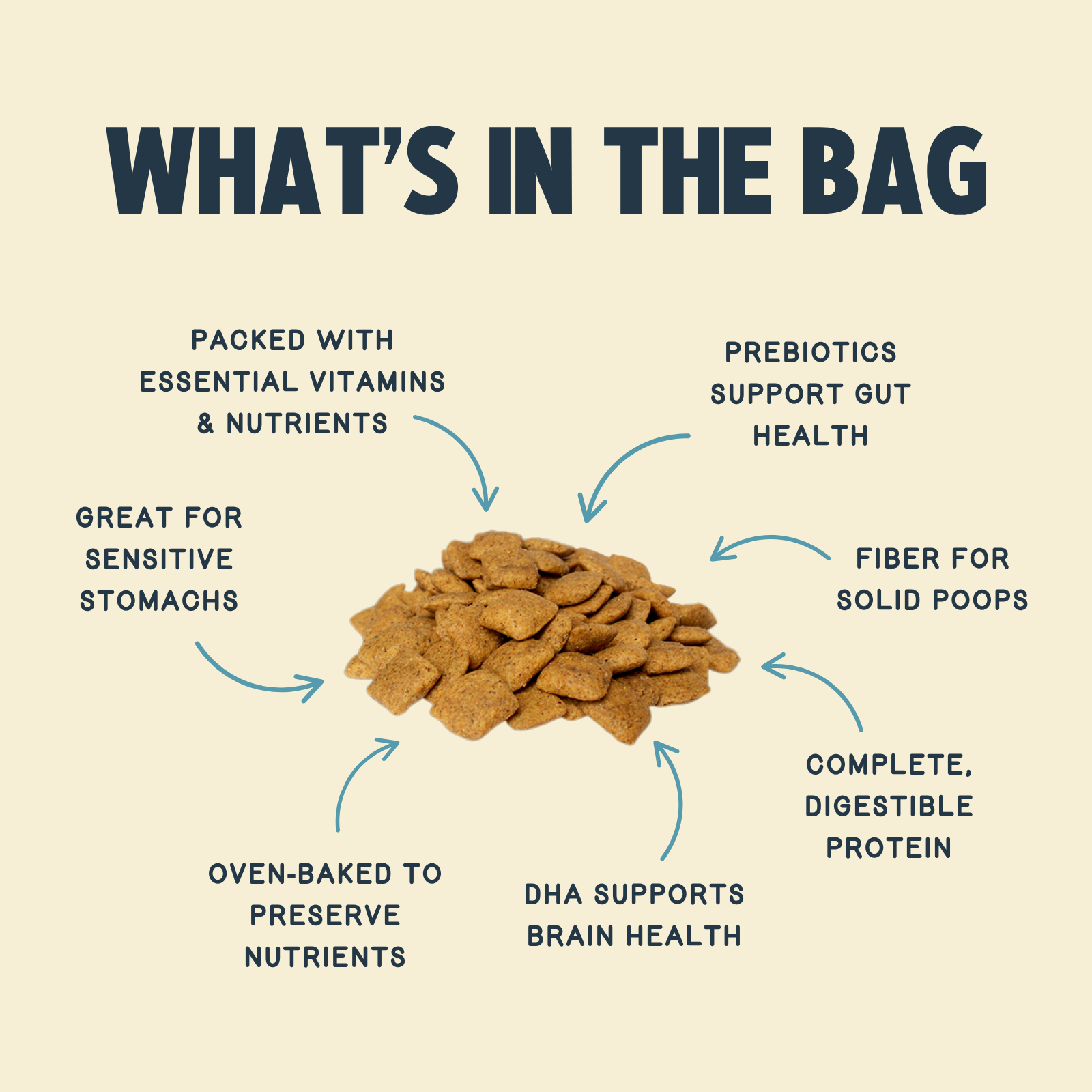 WHAT'S IN THE BAG

PACKED WITH ESSENTIAL VITAMINS & NUTRIENTS

PREBIOTICS SUPPORT GUT HEALTH

GREAT FOR SENSITIVE STOMACHS

FIBER FOR SOLID POOPS

COMPLETE, DIGESTIBLE PROTEIN

OVEN-BAKED TO PRESERVE NUTRIENTS

DHA SUPPORTS BRAIN HEALTH